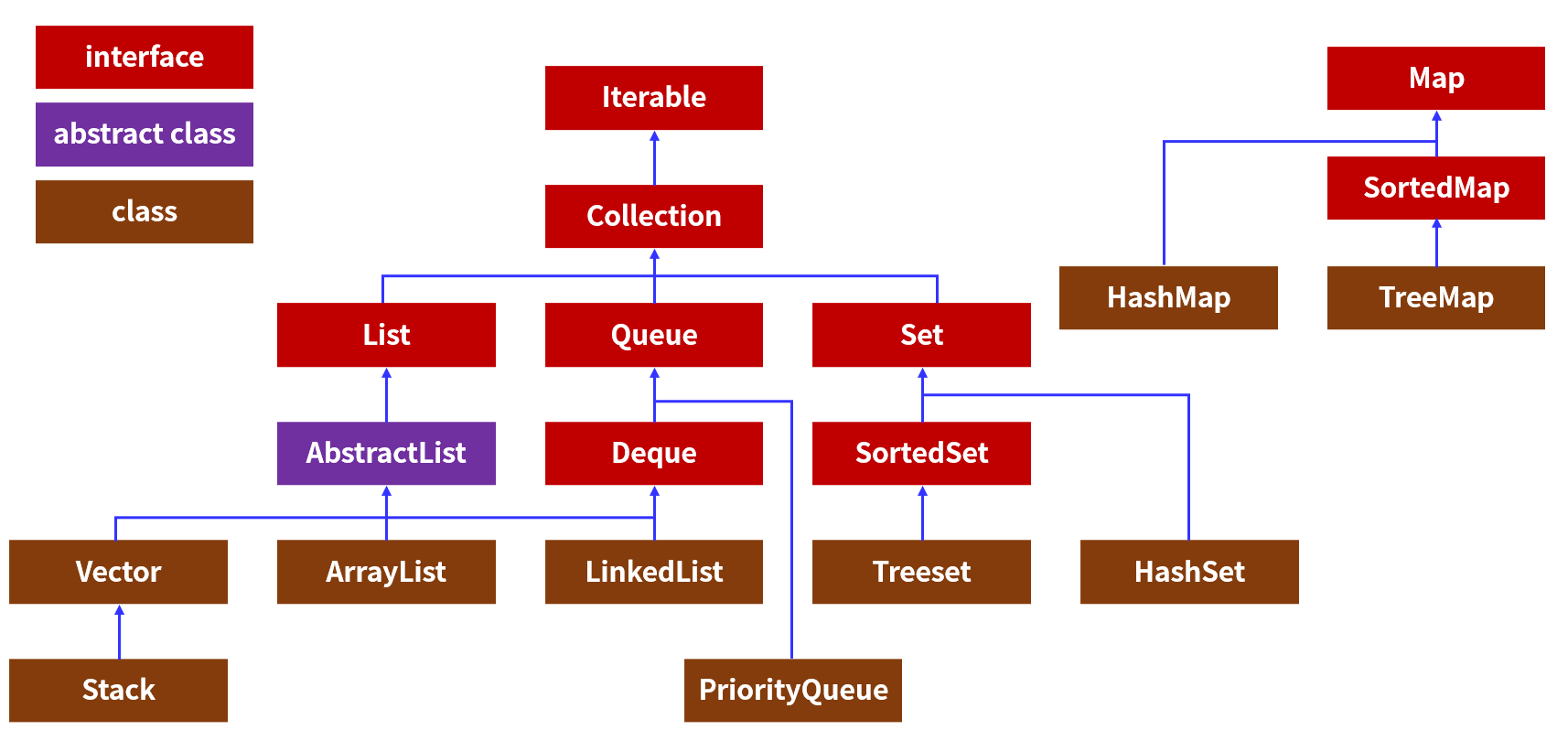 interface

abstract class

class

Iterable

Collection

List

Queue

Set

AbstractList

Deque

SortedSet

Vector

ArrayList

LinkedList

Treeset

HashSet

Stack

PriorityQueue

Map

SortedMap

HashMap

TreeMap